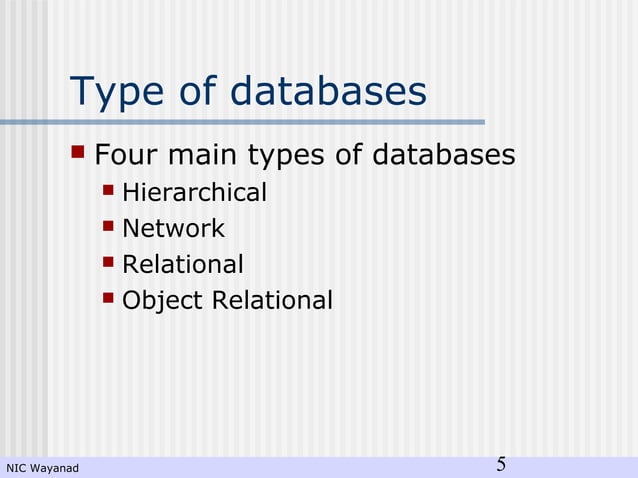 Type of databases

- Four main types of databases
  - Hierarchical
  - Network
  - Relational
  - Object Relational

NIC Wayanad

5